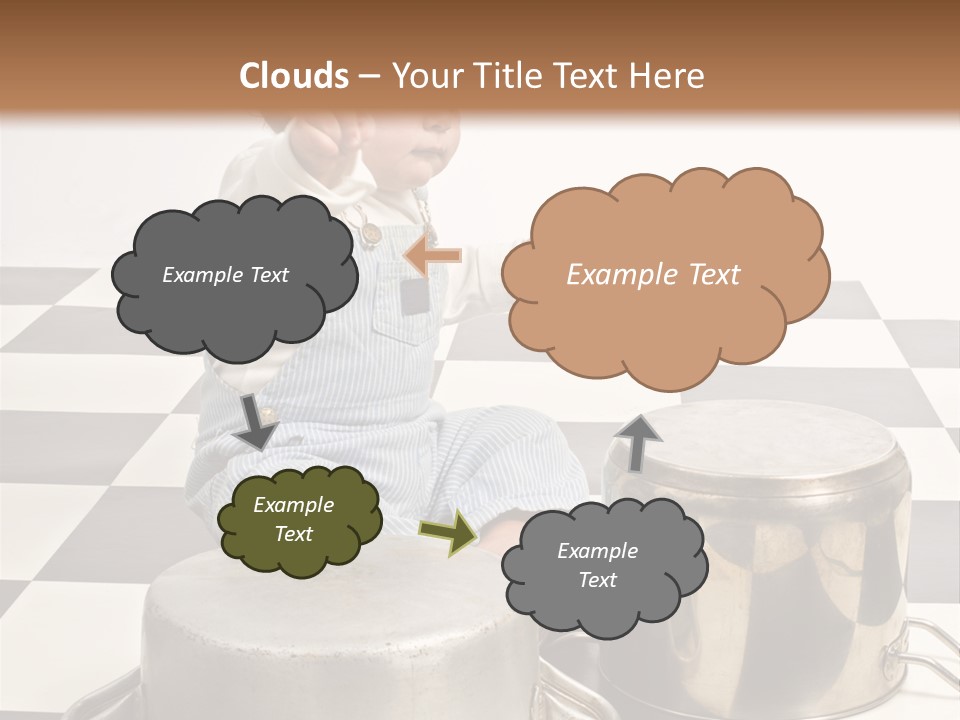 Clouds – Your Title Text Here

Example Text

Example Text

Example Text

Example Text